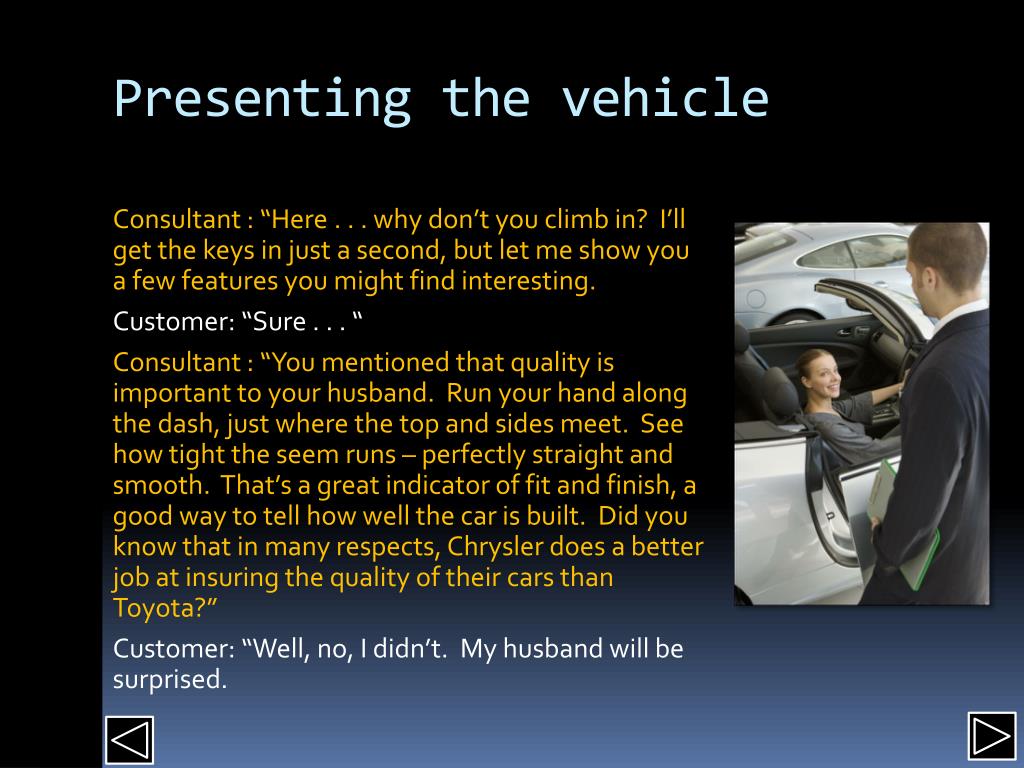 Presenting the vehicle

Consultant : “Here . . . why don’t you climb in? I’ll get the keys in just a second, but let me show you a few features you might find interesting.

Customer: “Sure . . . “

Consultant : “You mentioned that quality is important to your husband. Run your hand along the dash, just where the top and sides meet. See how tight the seem runs – perfectly straight and smooth. That’s a great indicator of fit and finish, a good way to tell how well the car is built. Did you know that in many respects, Chrysler does a better job at insuring the quality of their cars than Toyota?”

Customer: “Well, no, I didn’t. My husband will be surprised.